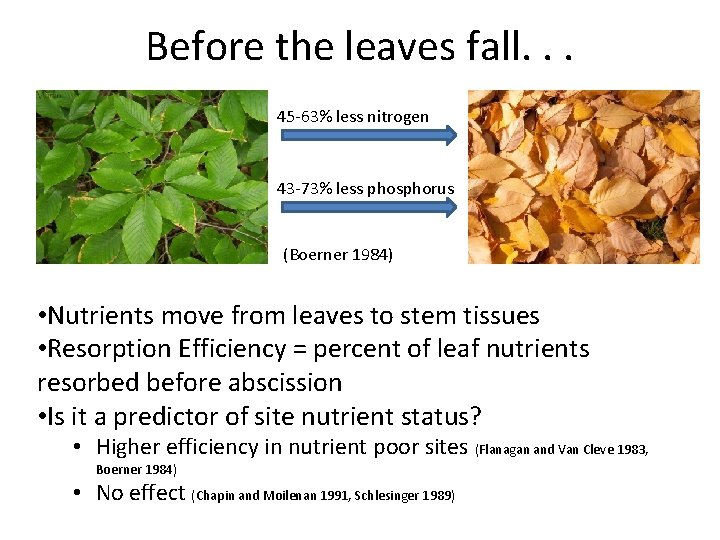 Before the leaves fall. . .

45-63% less nitrogen

43-73% less phosphorus

(Boerner 1984)

•Nutrients move from leaves to stem tissues
•Resorption Efficiency = percent of leaf nutrients resorbed before abscission
•Is it a predictor of site nutrient status?
• Higher efficiency in nutrient poor sites (Flanagan and Van Cleve 1983, Boerner 1984)
• No effect (Chapin and Moilenan 1991, Schlesinger 1989)